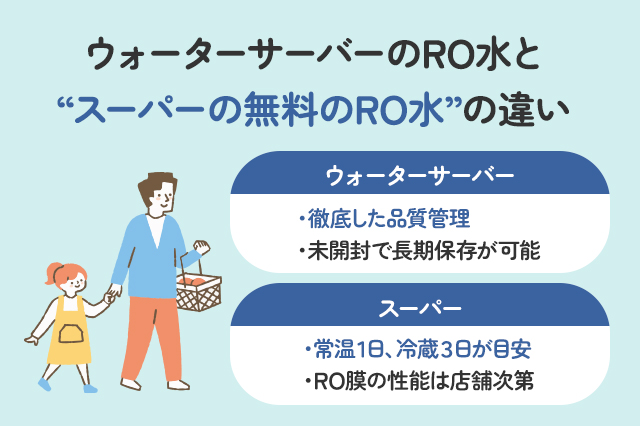 ウォーターサーバーのRO水と
“スーパーの無料のRO水”の違い

ウォーターサーバー

・徹底した品質管理
・未開封で長期保存が可能

スーパー

・常温1日、冷蔵3日が目安
・RO膜の性能は店舗次第